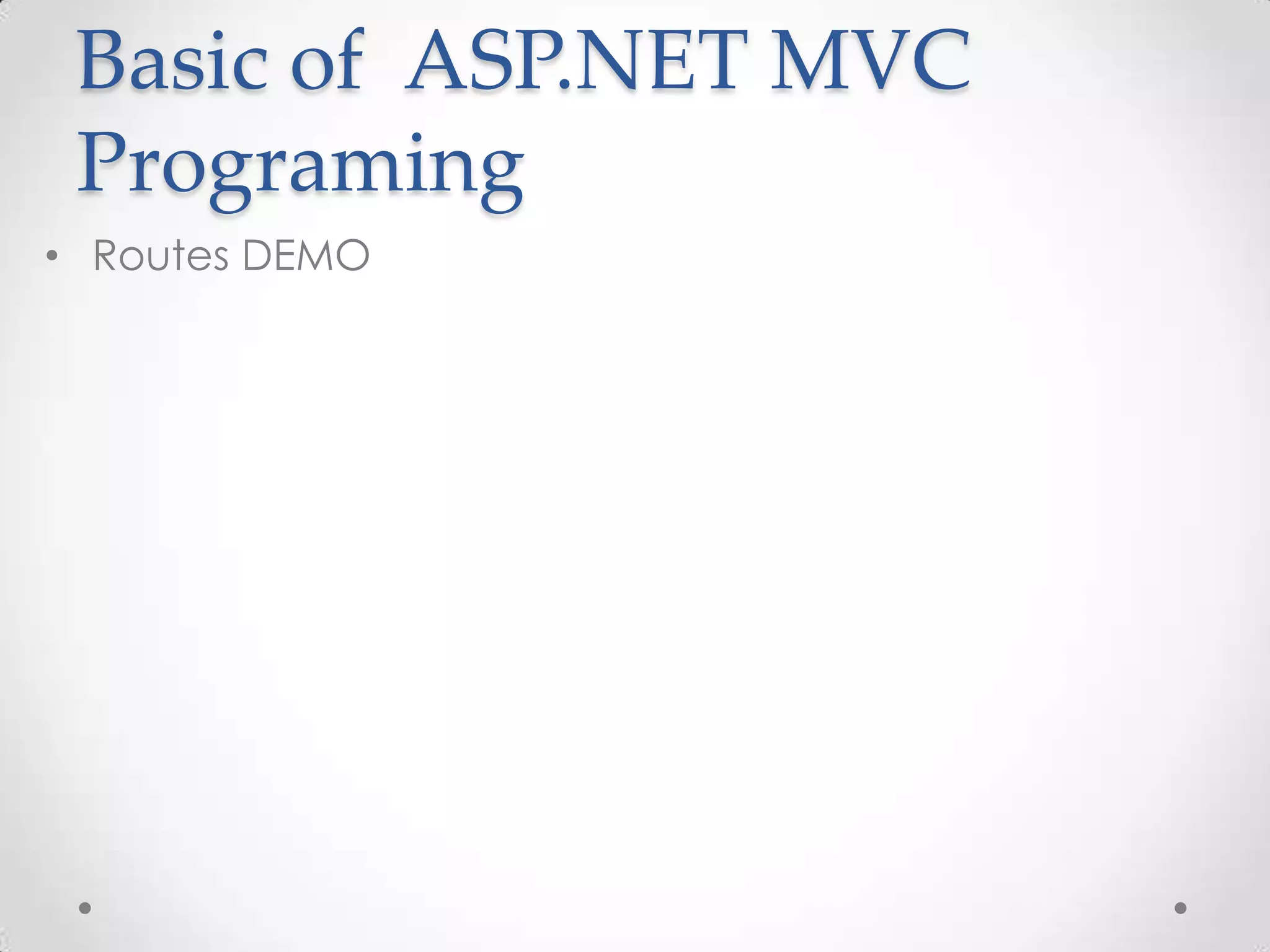 Basic of ASP.NET MVC Programing

• Routes DEMO